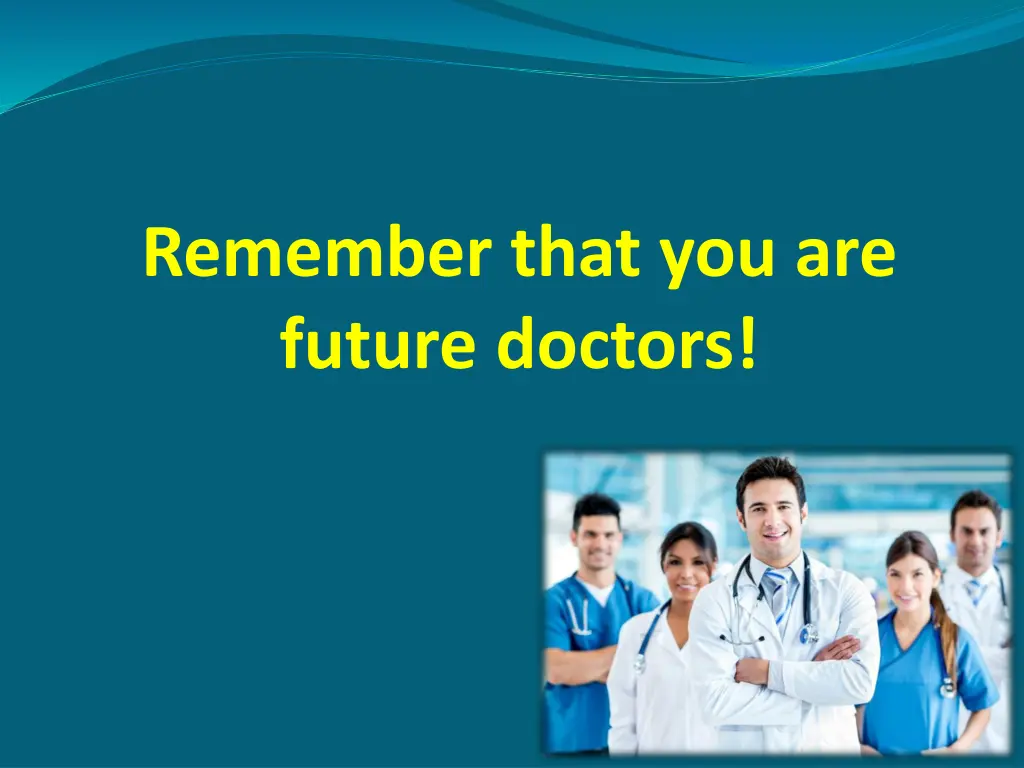 Remember that you are future doctors!